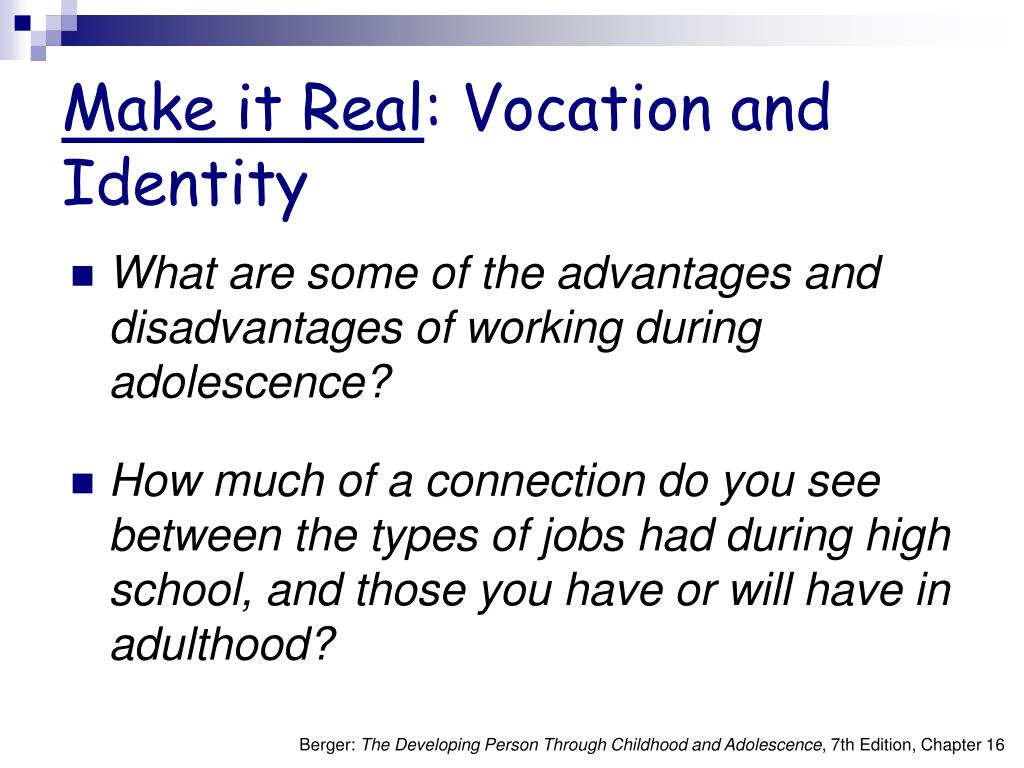 Make it Real: Vocation and Identity

What are some of the advantages and disadvantages of working during adolescence?

How much of a connection do you see between the types of jobs had during high school, and those you have or will have in adulthood?

Berger: The Developing Person Through Childhood and Adolescence, 7th Edition, Chapter 16